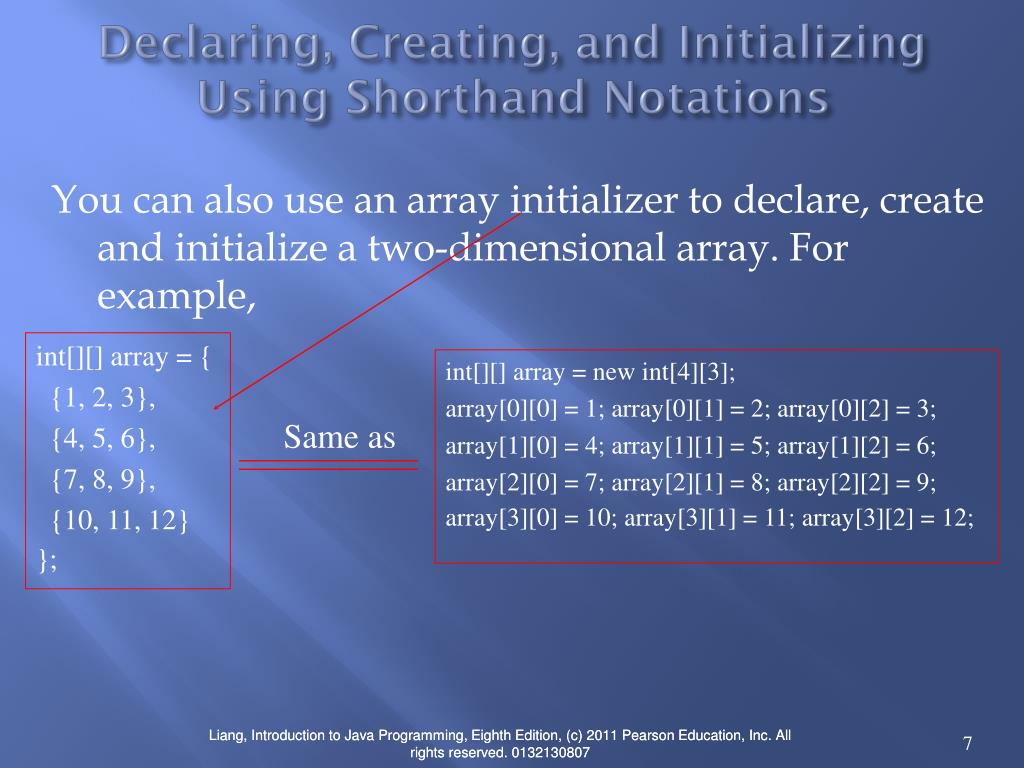 Declaring, Creating, and Initializing Using Shorthand Notations

You can also use an array initializer to declare, create and initialize a two-dimensional array. For example,

int[][] array = {
{1, 2, 3},
{4, 5, 6},
{7, 8, 9},
{10, 11, 12}
};

Same as

int[][] array = new int[4][3];
array[0][0] = 1; array[0][1] = 2; array[0][2] = 3;
array[1][0] = 4; array[1][1] = 5; array[1][2] = 6;
array[2][0] = 7; array[2][1] = 8; array[2][2] = 9;
array[3][0] = 10; array[3][1] = 11; array[3][2] = 12;

Liang, Introduction to Java Programming, Eighth Edition, (c) 2011 Pearson Education, Inc. All rights reserved. 0132130807

7